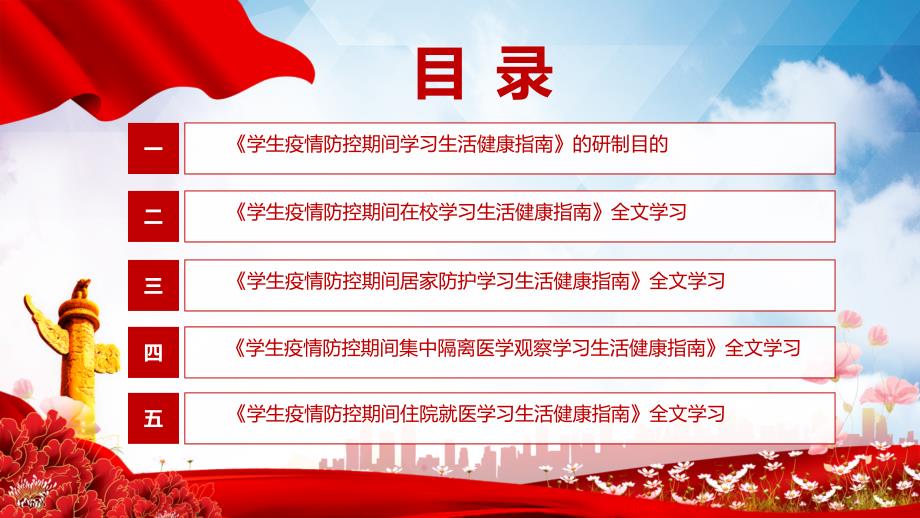 目 录

一 《学生疫情防控期间学习生活健康指南》的研制目的

二 《学生疫情防控期间在校学习生活健康指南》全文学习

三 《学生疫情防控期间居家防护学习生活健康指南》全文学习

四 《学生疫情防控期间集中隔离医学观察学习生活健康指南》全文学习

五 《学生疫情防控期间住院就医学习生活健康指南》全文学习